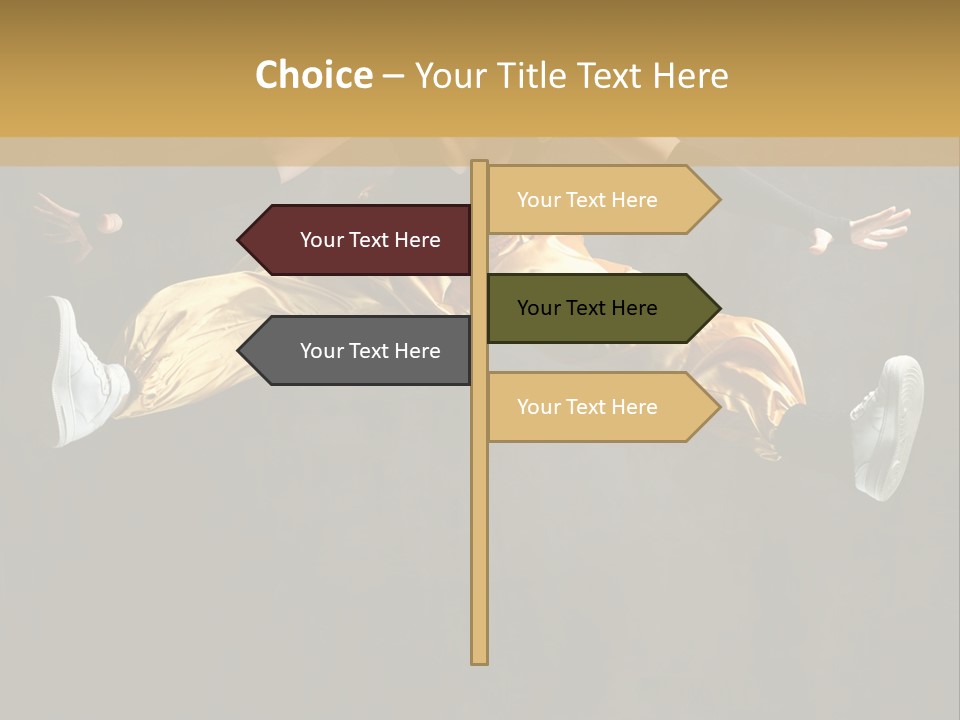 Choice – Your Title Text Here

Your Text Here

Your Text Here

Your Text Here

Your Text Here

Your Text Here